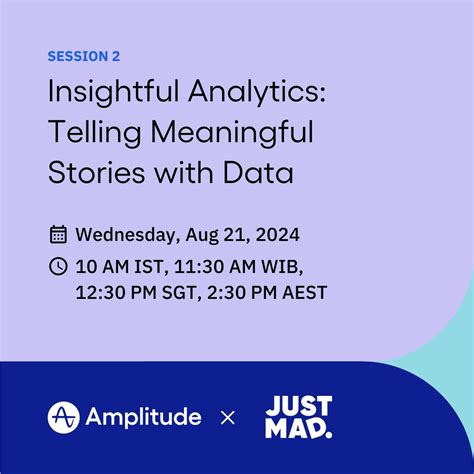 SESSION 2

Insightful Analytics: Telling Meaningful Stories with Data

Wednesday, Aug 21, 2024

10 AM IST, 11:30 AM WIB, 12:30 PM SGT, 2:30 PM AEST

Amplitude × JUST MAD.